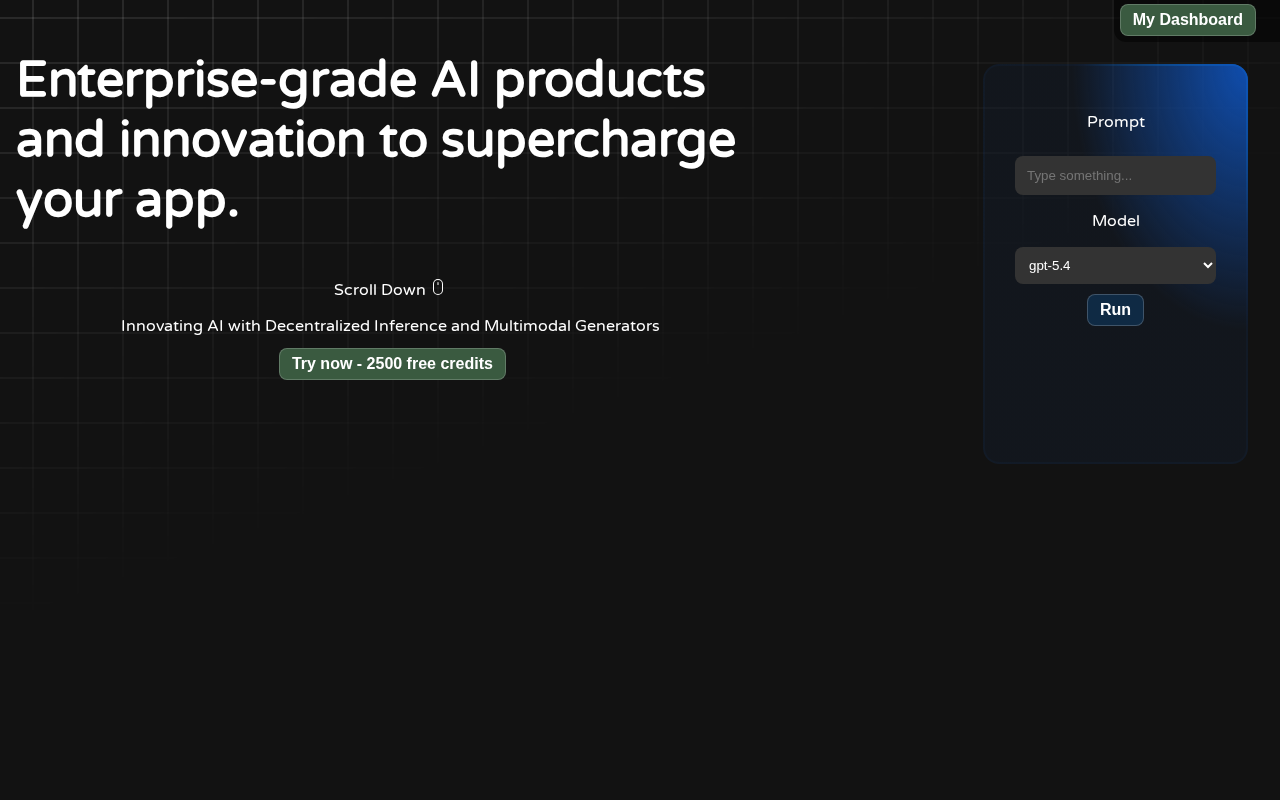 My Dashboard

Enterprise-grade AI products and innovation to supercharge your app.

Scroll Down

Innovating AI with Decentralized Inference and Multimodal Generators

Try now - 2500 free credits

Prompt

Type something...

Model

gpt-5.4

Run